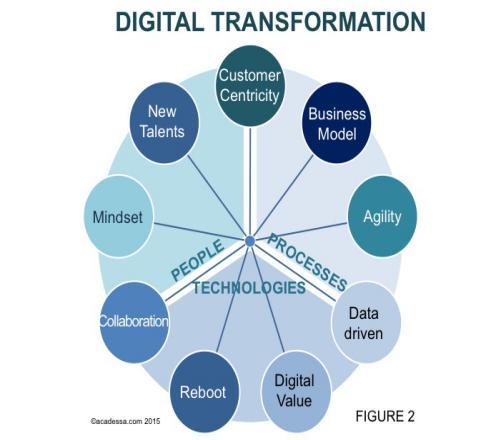 DIGITAL TRANSFORMATION

Customer Centricity

Business Model

Agility

Data driven

Digital Value

Reboot

Collaboration

Mindset

New Talents

PEOPLE

PROCESSES

TECHNOLOGIES

©acadessa.com 2015

FIGURE 2